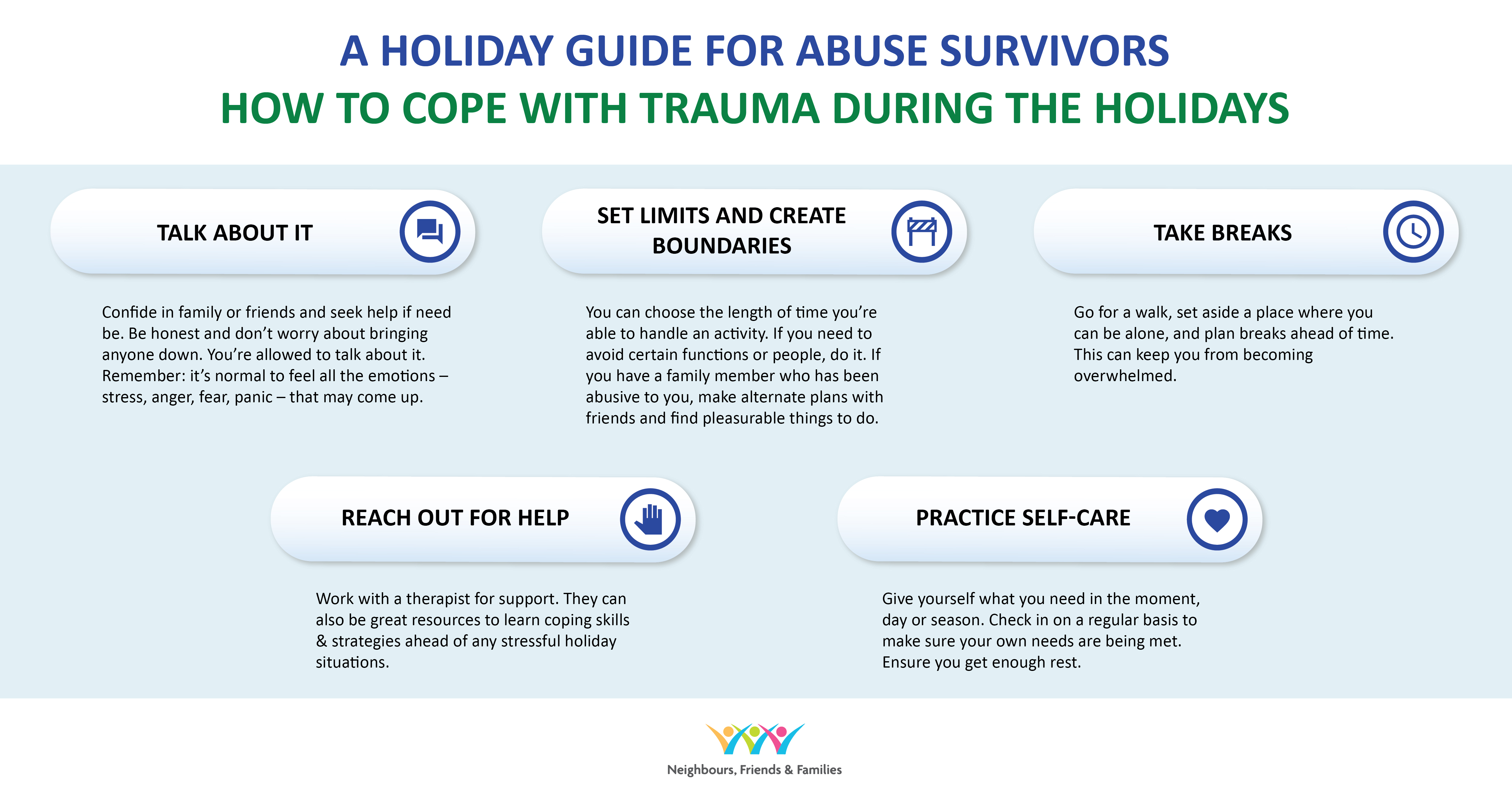 A HOLIDAY GUIDE FOR ABUSE SURVIVORS
HOW TO COPE WITH TRAUMA DURING THE HOLIDAYS

TALK ABOUT IT

Confide in family or friends and seek help if need be. Be honest and don't worry about bringing anyone down. You're allowed to talk about it. Remember: it's normal to feel all the emotions – stress, anger, fear, panic – that may come up.

SET LIMITS AND CREATE BOUNDARIES

You can choose the length of time you're able to handle an activity. If you need to avoid certain functions or people, do it. If you have a family member who has been abusive to you, make alternate plans with friends and find pleasurable things to do.

TAKE BREAKS

Go for a walk, set aside a place where you can be alone, and plan breaks ahead of time. This can keep you from becoming overwhelmed.

REACH OUT FOR HELP

Work with a therapist for support. They can also be great resources to learn coping skills & strategies ahead of any stressful holiday situations.

PRACTICE SELF-CARE

Give yourself what you need in the moment, day or season. Check in on a regular basis to make sure your own needs are being met. Ensure you get enough rest.

Neighbours, Friends & Families